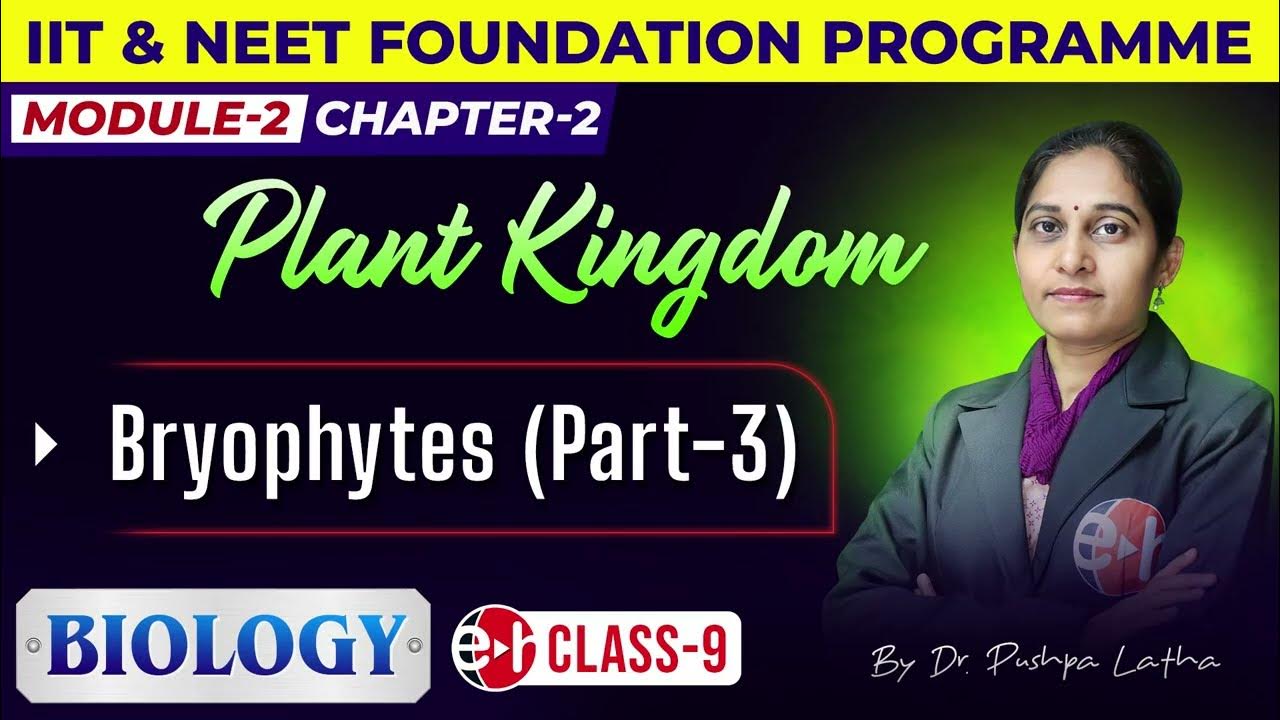 IIT & NEET FOUNDATION PROGRAMME

MODULE-2 CHAPTER-2

Plant Kingdom

Bryophytes (Part-3)

BIOLOGY

CLASS-9

By Dr. Pushpa Latha